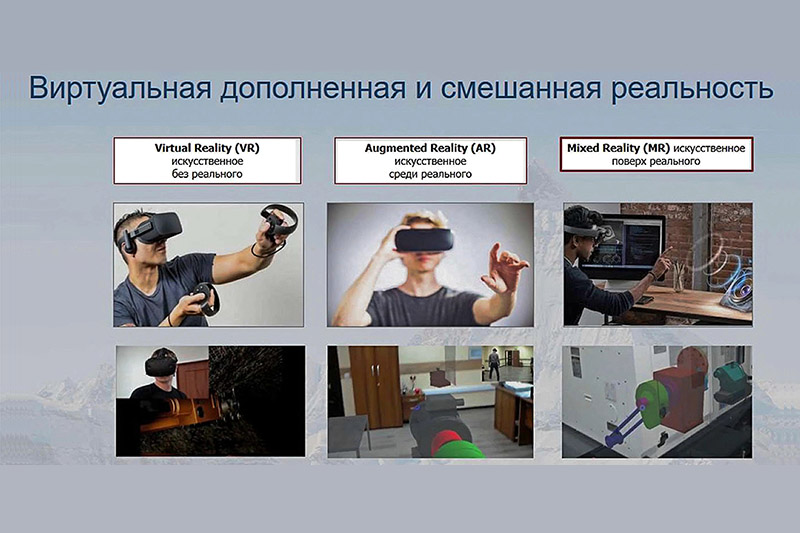 Виртуальная дополненная и смешанная реальность

Virtual Reality (VR)
искусственное
без реального

Augmented Reality (AR)
искусственное
среди реального

Mixed Reality (MR) искусственное
поверх реального